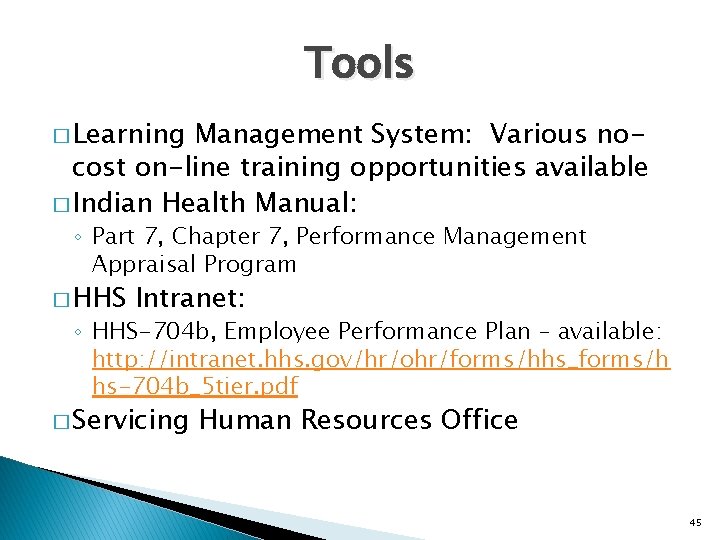 Tools

□ Learning Management System: Various no-cost on-line training opportunities available

□ Indian Health Manual:

◦ Part 7, Chapter 7, Performance Management Appraisal Program

□ HHS Intranet:

◦ HHS-704b, Employee Performance Plan – available: http://intranet.hhs.gov/hr/ohr/forms/hhs_forms/hhs-704b_5tier.pdf

□ Servicing Human Resources Office

45